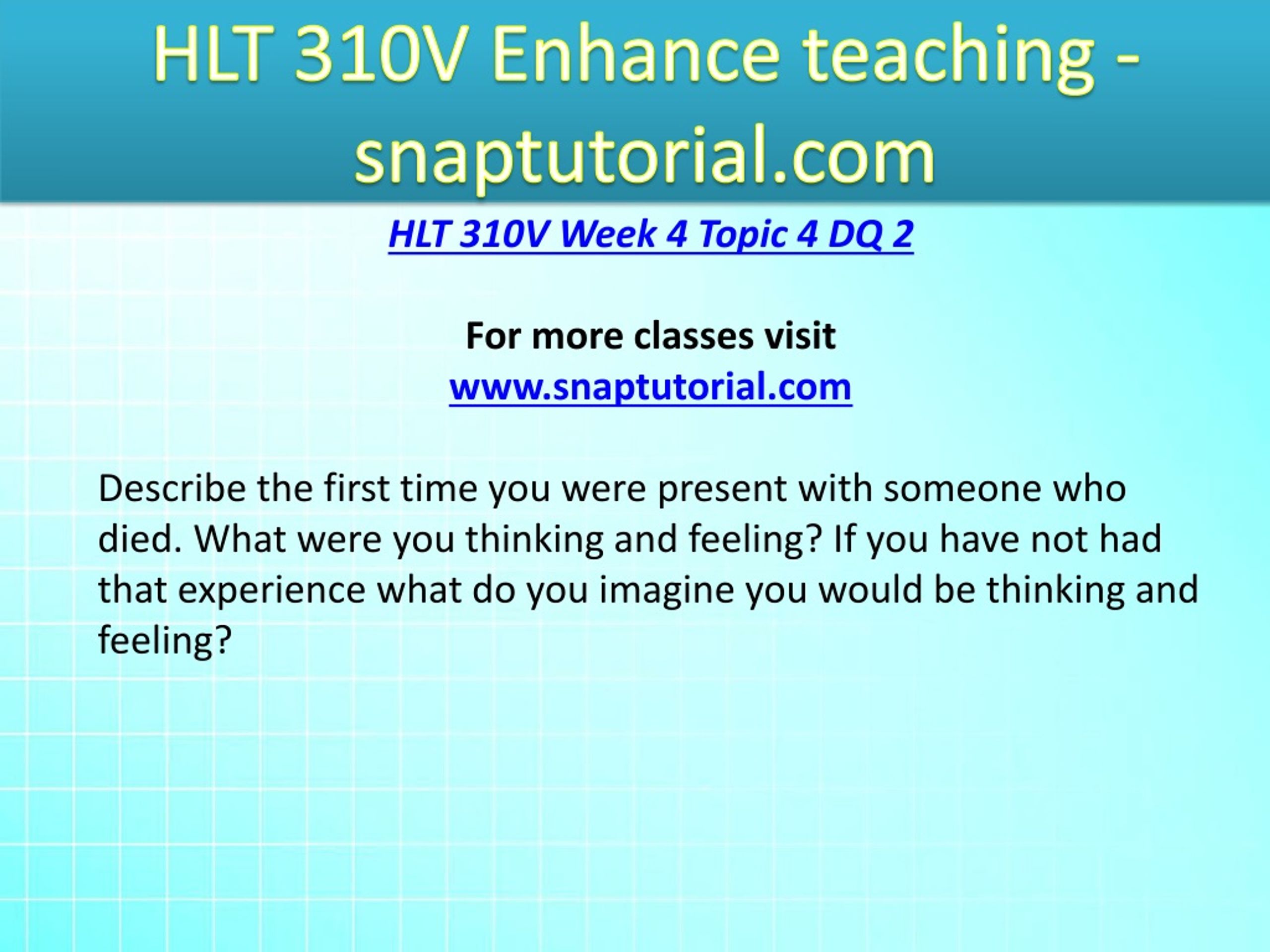 HLT 310V Enhance teaching - snaptutorial.com

HLT 310V Week 4 Topic 4 DQ 2

For more classes visit
www.snaptutorial.com

Describe the first time you were present with someone who died. What were you thinking and feeling? If you have not had that experience what do you imagine you would be thinking and feeling?